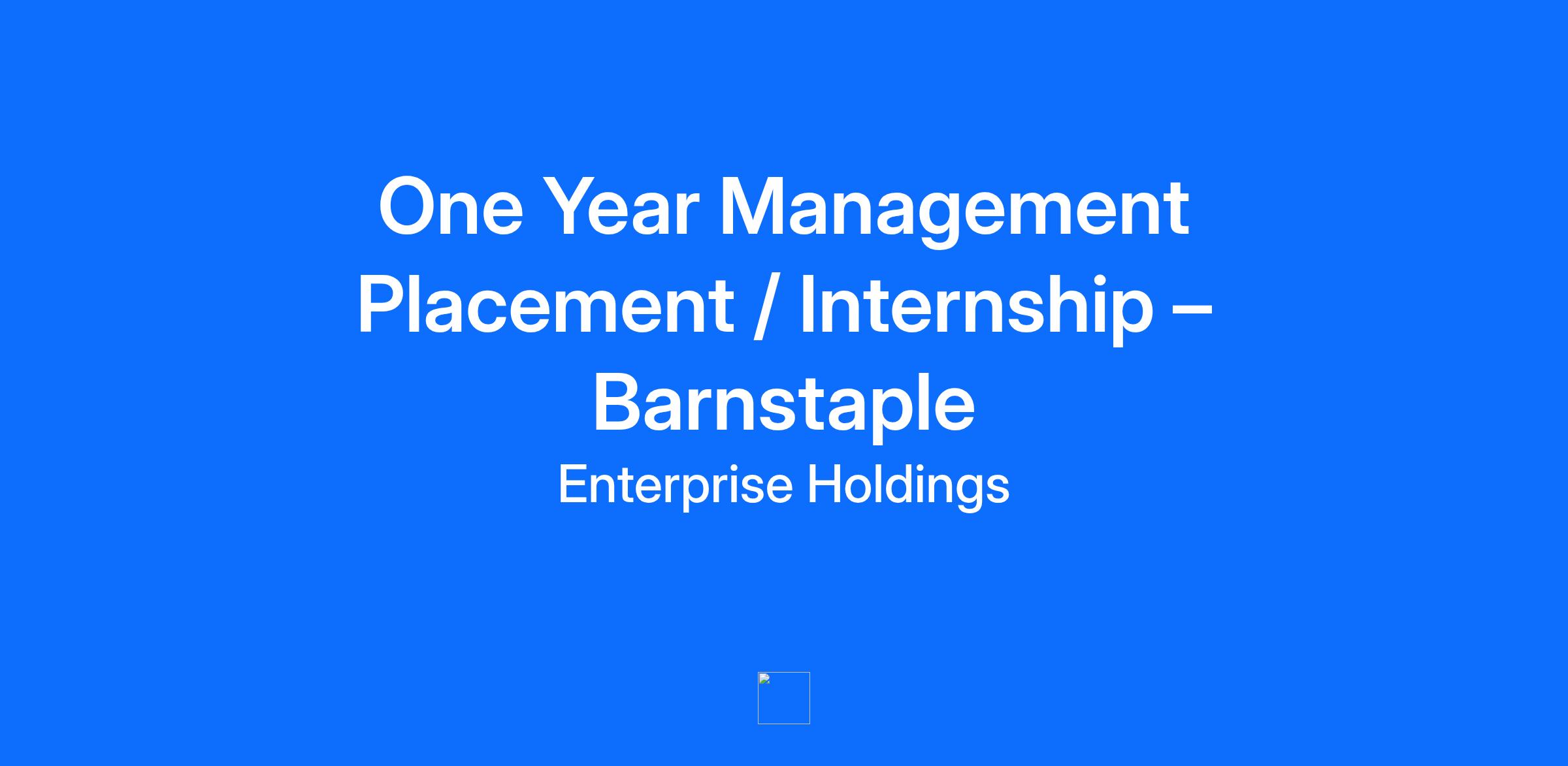 One Year Management Placement / Internship – Barnstaple

Enterprise Holdings